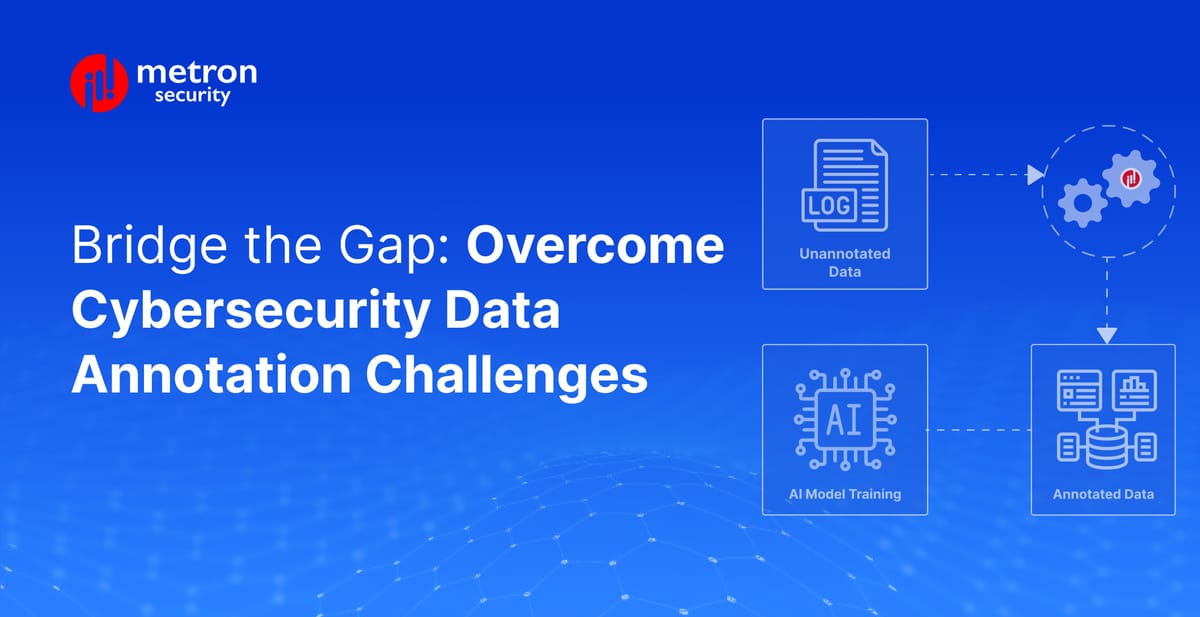 metron security

Bridge the Gap: Overcome Cybersecurity Data Annotation Challenges

LOG

Unannotated Data

AI

AI Model Training

Annotated Data